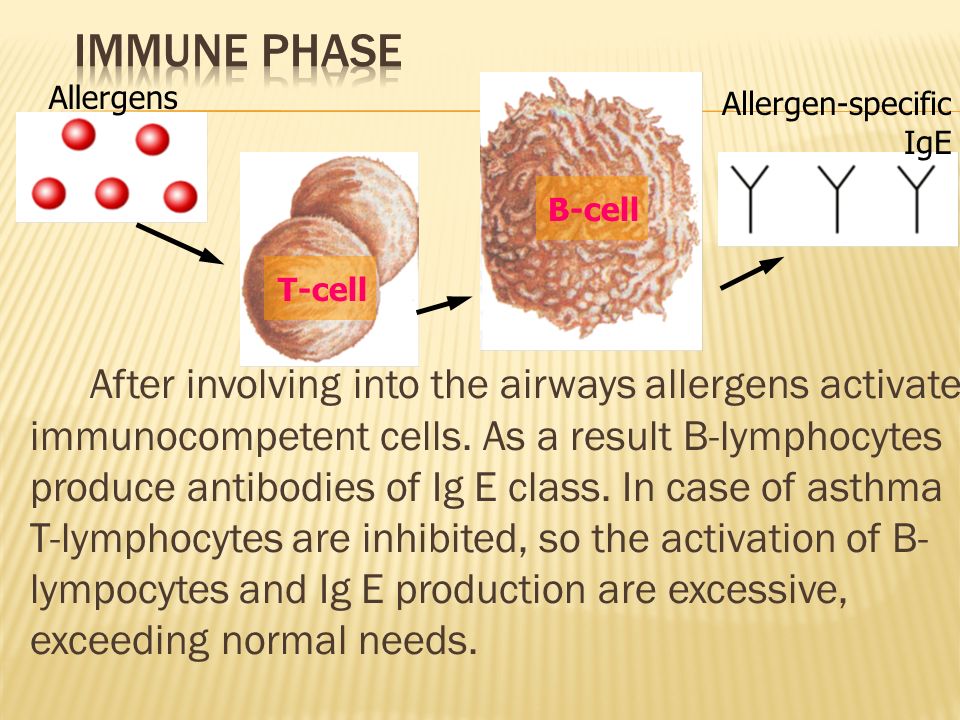 IMMUNE PHASE

Allergens

T-cell

B-cell

Allergen-specific IgE

After involving into the airways allergens activate immunocompetent cells. As a result B-lymphocytes produce antibodies of Ig E class. In case of asthma T-lymphocytes are inhibited, so the activation of B-lympocytes and Ig E production are excessive, exceeding normal needs.